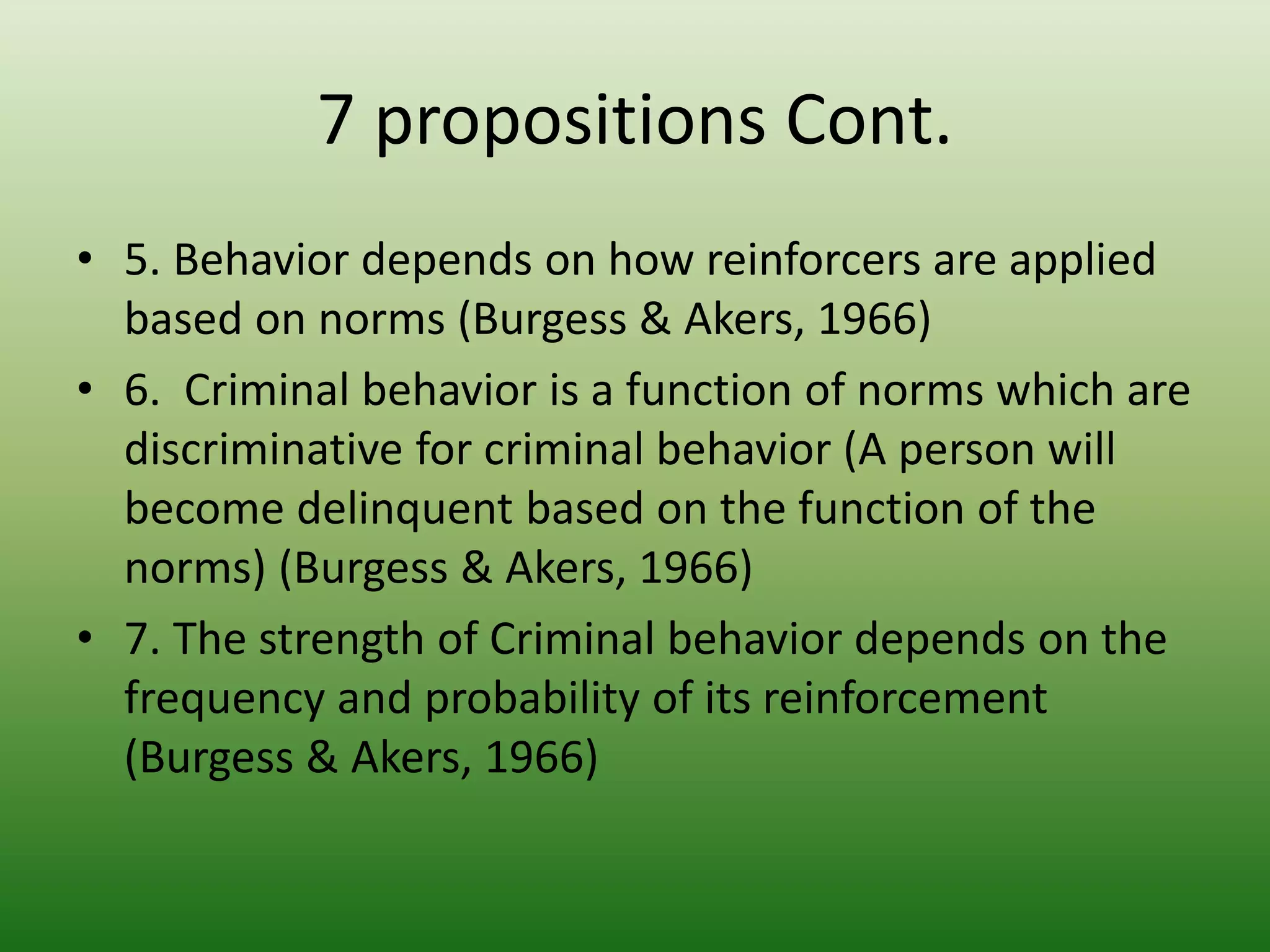 7 propositions Cont.

• 5. Behavior depends on how reinforcers are applied based on norms (Burgess & Akers, 1966)
• 6.  Criminal behavior is a function of norms which are discriminative for criminal behavior (A person will become delinquent based on the function of the norms) (Burgess & Akers, 1966)
• 7. The strength of Criminal behavior depends on the frequency and probability of its reinforcement (Burgess & Akers, 1966)